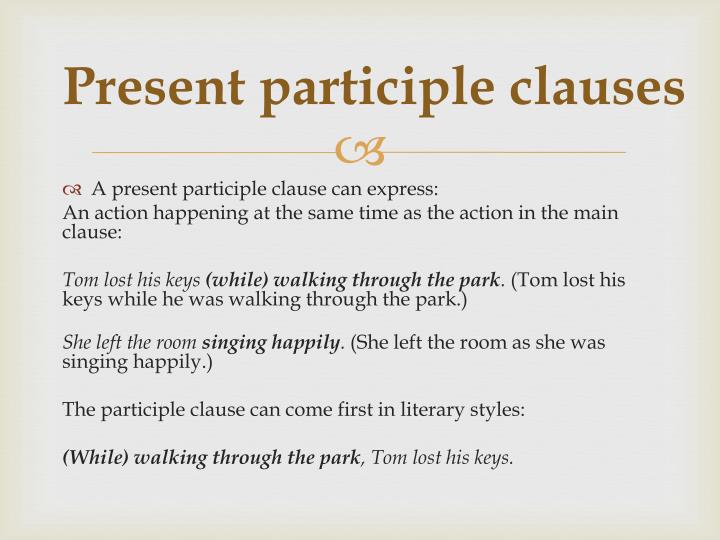 Present participle clauses

A present participle clause can express:
An action happening at the same time as the action in the main clause:

Tom lost his keys (while) walking through the park. (Tom lost his keys while he was walking through the park.)

She left the room singing happily. (She left the room as she was singing happily.)

The participle clause can come first in literary styles:

(While) walking through the park, Tom lost his keys.